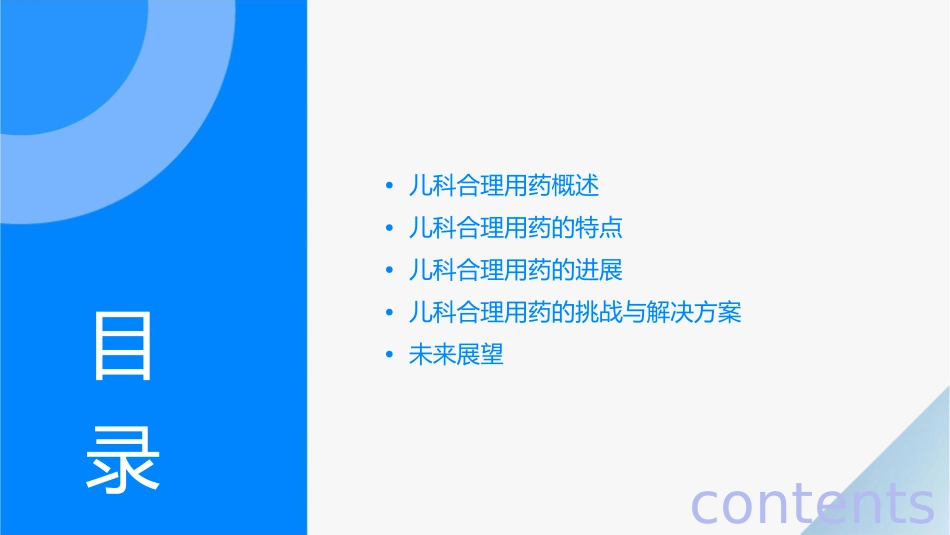 目录

• 儿科合理用药概述
• 儿科合理用药的特点
• 儿科合理用药的进展
• 儿科合理用药的挑战与解决方案
• 未来展望

contents